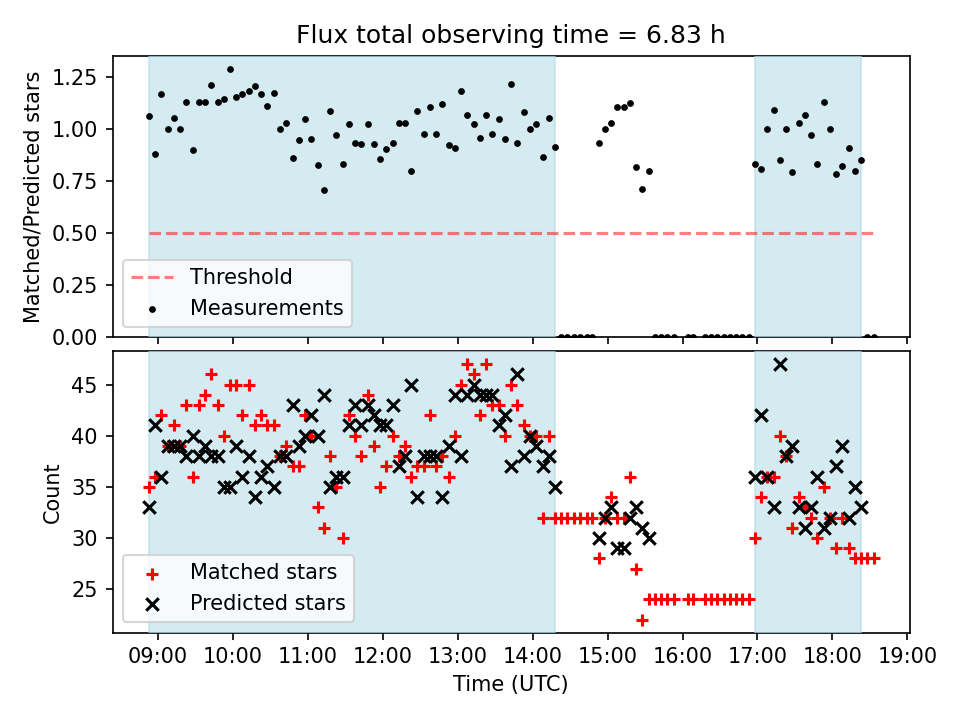 Flux total observing time = 6.83 h

Matched/Predicted stars

1.25
1.00
0.75
0.50
0.25
0.00

Threshold
Measurements

Count

45
40
35
30
25

Matched stars
Predicted stars

09:00 10:00 11:00 12:00 13:00 14:00 15:00 16:00 17:00 18:00 19:00
Time (UTC)